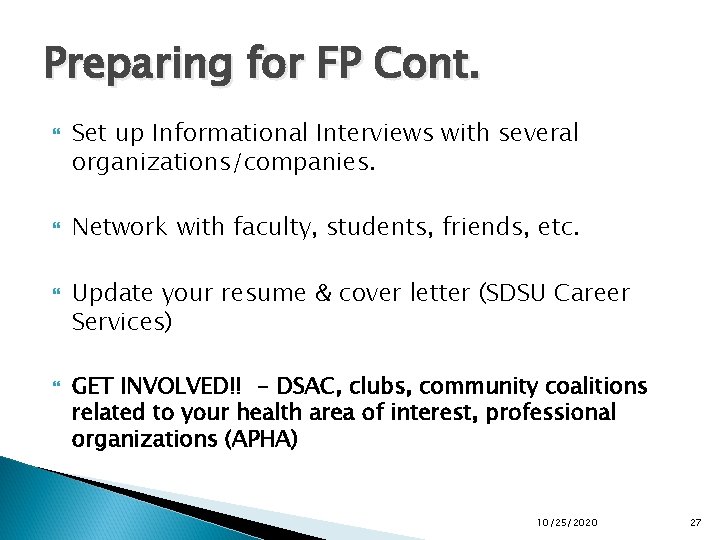 Preparing for FP Cont.

Set up Informational Interviews with several organizations/companies.

Network with faculty, students, friends, etc.

Update your resume & cover letter (SDSU Career Services)

GET INVOLVED!! – DSAC, clubs, community coalitions related to your health area of interest, professional organizations (APHA)

10/25/2020

27